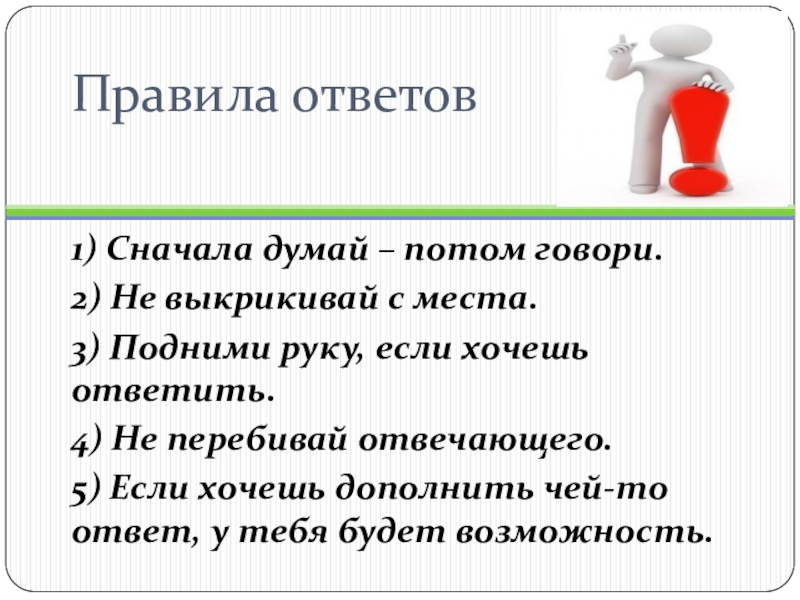 Правила ответов

1) Сначала думай – потом говори.

2) Не выкрикивай с места.

3) Подними руку, если хочешь ответить.

4) Не перебивай отвечающего.

5) Если хочешь дополнить чей-то ответ, у тебя будет возможность.